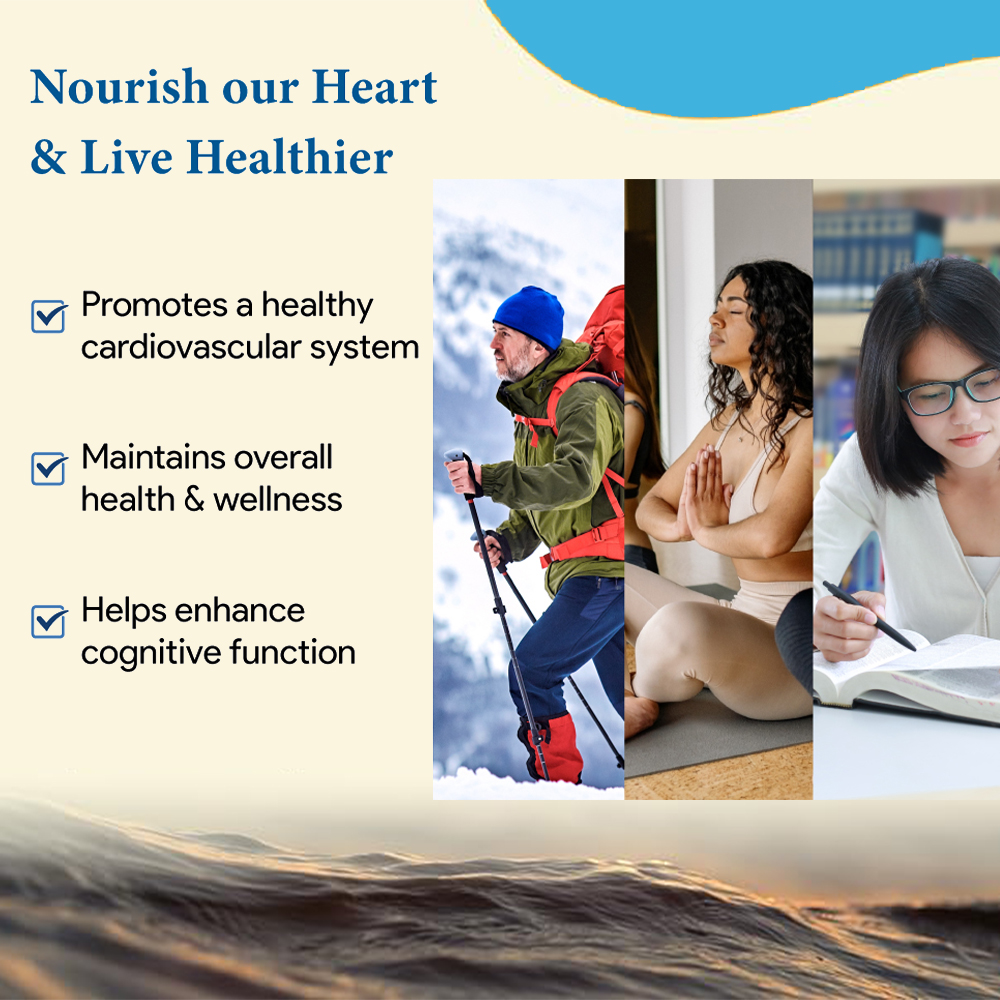 Nourish our Heart & Live Healthier

Promotes a healthy cardiovascular system

Maintains overall health & wellness

Helps enhance cognitive function